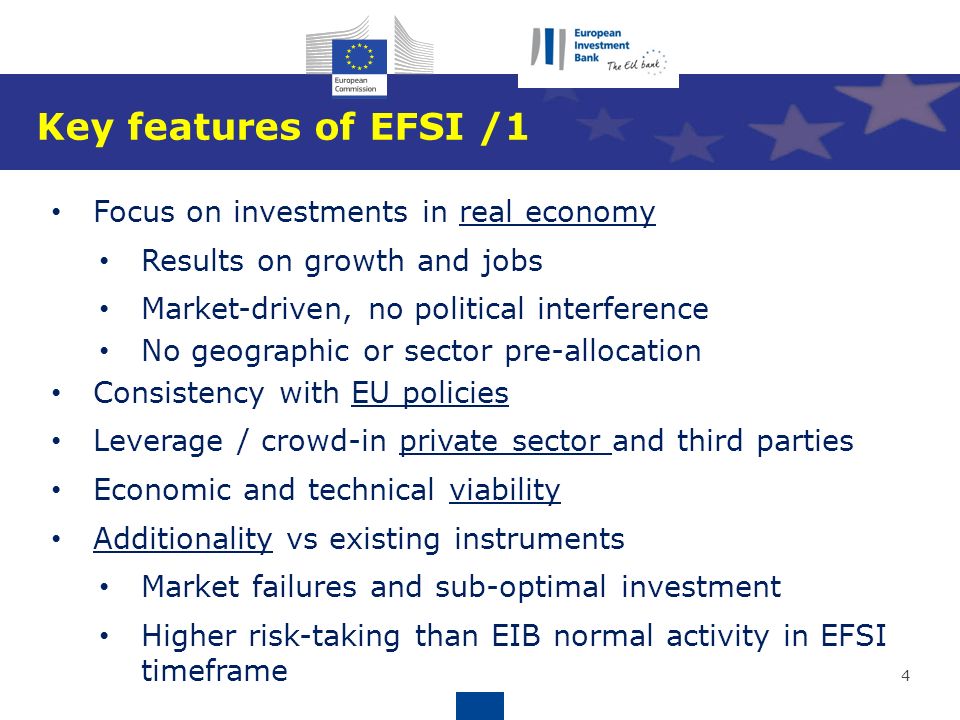 European Commission

European Investment Bank
The EU bank

Key features of EFSI /1

• Focus on investments in real economy
  • Results on growth and jobs
  • Market-driven, no political interference
  • No geographic or sector pre-allocation
• Consistency with EU policies
• Leverage / crowd-in private sector and third parties
• Economic and technical viability
• Additionality vs existing instruments
  • Market failures and sub-optimal investment
  • Higher risk-taking than EIB normal activity in EFSI timeframe

4